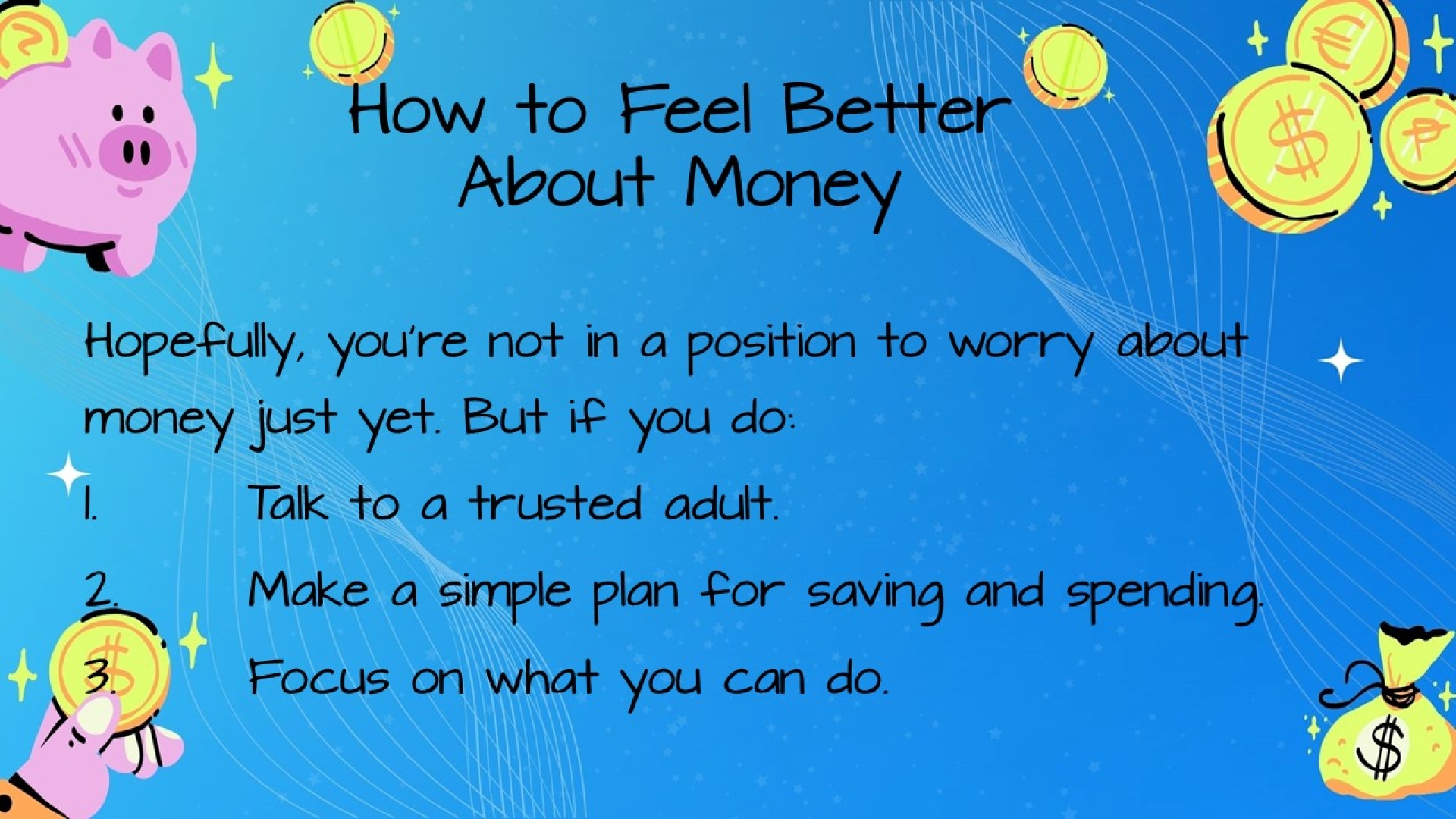 How to Feel Better About Money

Hopefully, you're not in a position to worry about money just yet. But if you do:

1. Talk to a trusted adult.
2. Make a simple plan for saving and spending.
3. Focus on what you can do.